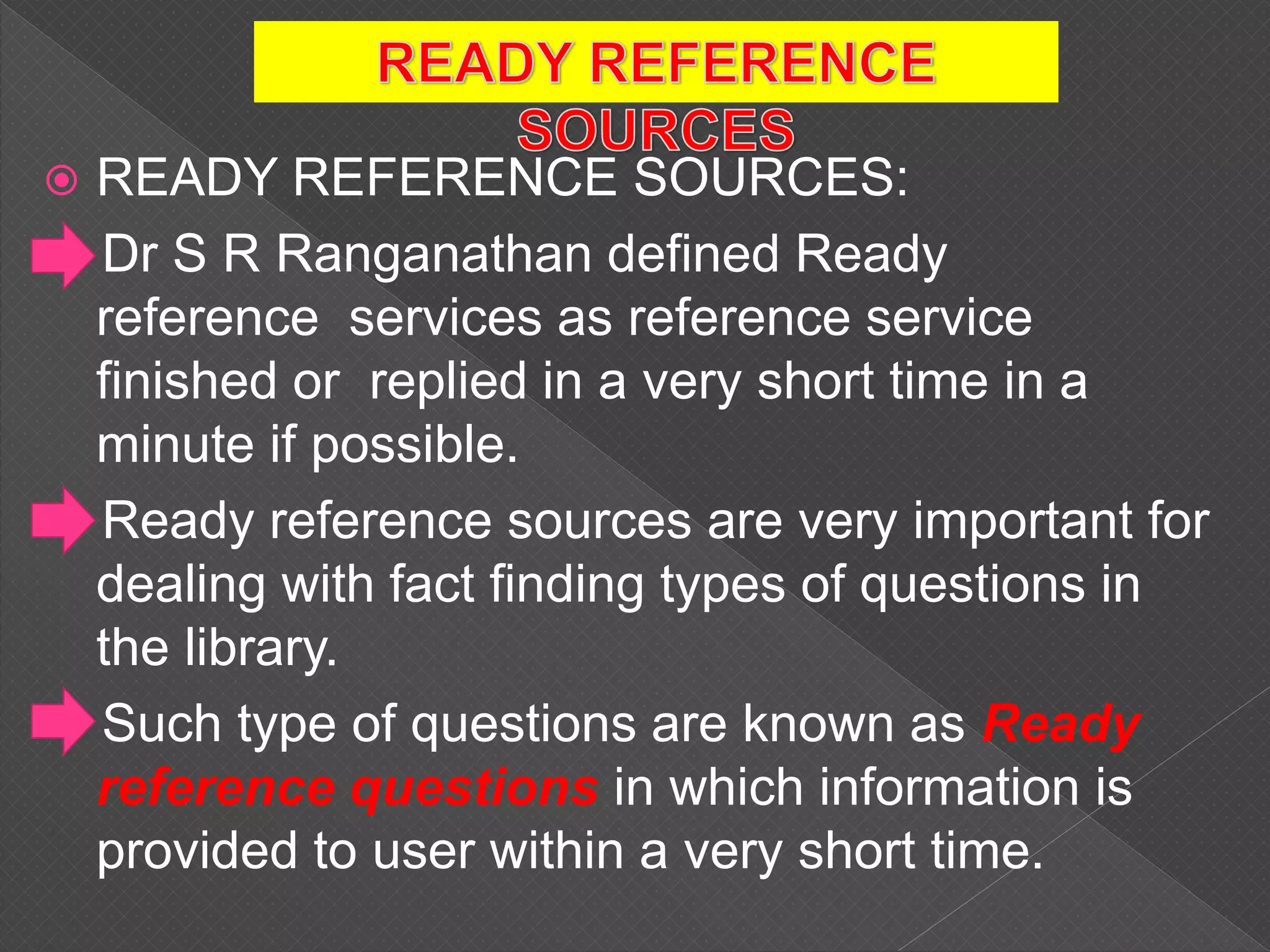 READY REFERENCE SOURCES

READY REFERENCE SOURCES:

Dr S R Ranganathan defined Ready reference services as reference service finished or replied in a very short time in a minute if possible.

Ready reference sources are very important for dealing with fact finding types of questions in the library.

Such type of questions are known as Ready reference questions in which information is provided to user within a very short time.